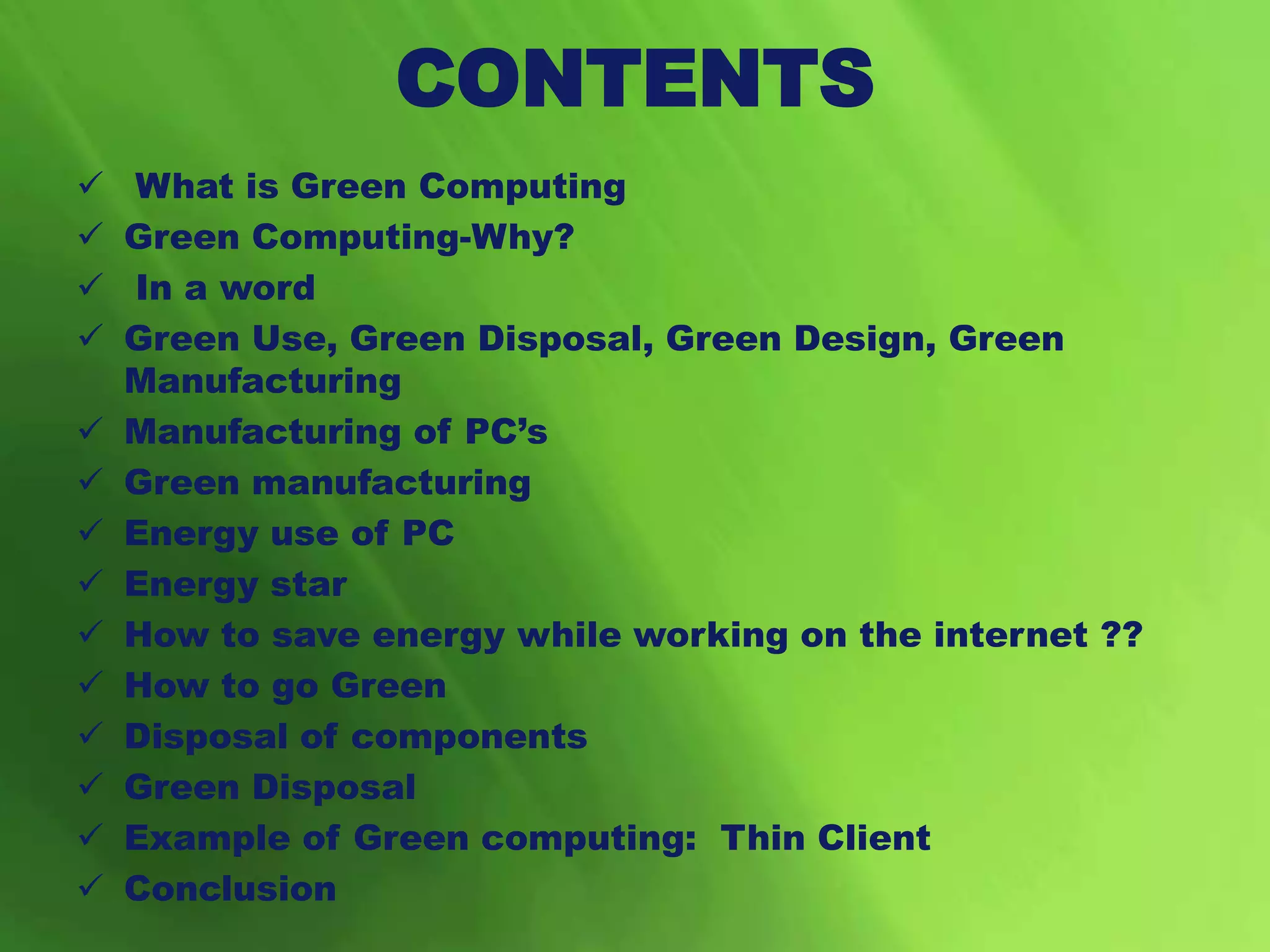 CONTENTS

✓ What is Green Computing
✓ Green Computing-Why?
✓ In a word
✓ Green Use, Green Disposal, Green Design, Green Manufacturing
✓ Manufacturing of PC's
✓ Green manufacturing
✓ Energy use of PC
✓ Energy star
✓ How to save energy while working on the internet ??
✓ How to go Green
✓ Disposal of components
✓ Green Disposal
✓ Example of Green computing: Thin Client
✓ Conclusion